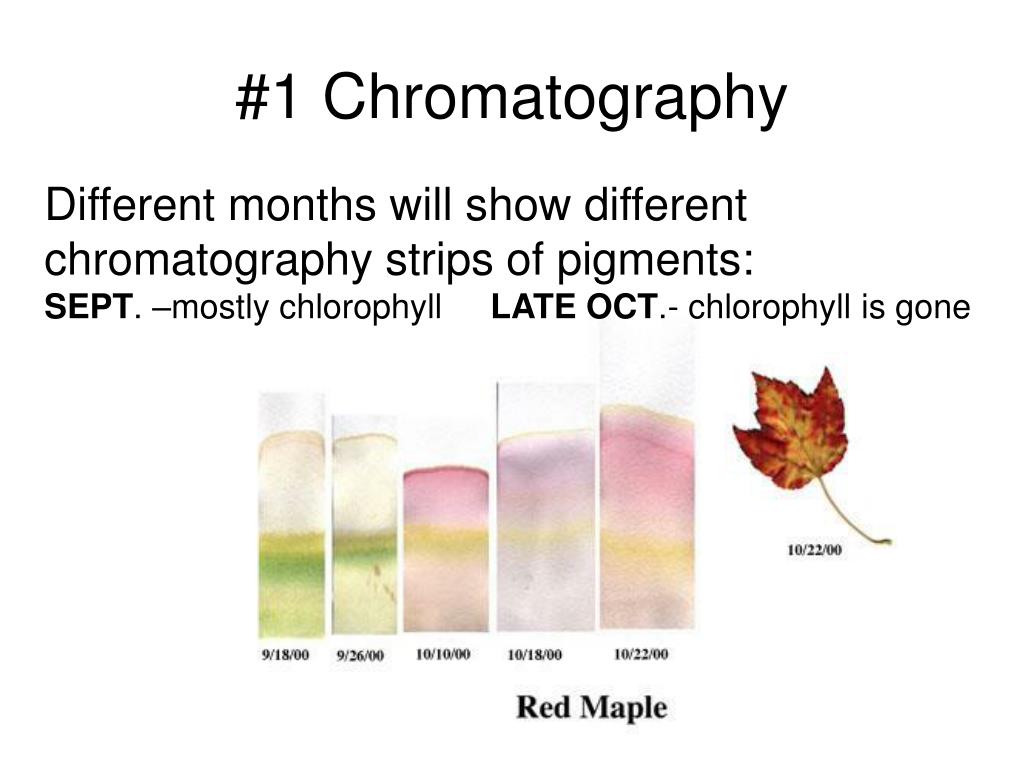 #1 Chromatography

Different months will show different chromatography strips of pigments:
SEPT. –mostly chlorophyll LATE OCT.- chlorophyll is gone

10/22/00

9/18/00 9/26/00 10/10/00 10/18/00 10/22/00

Red Maple